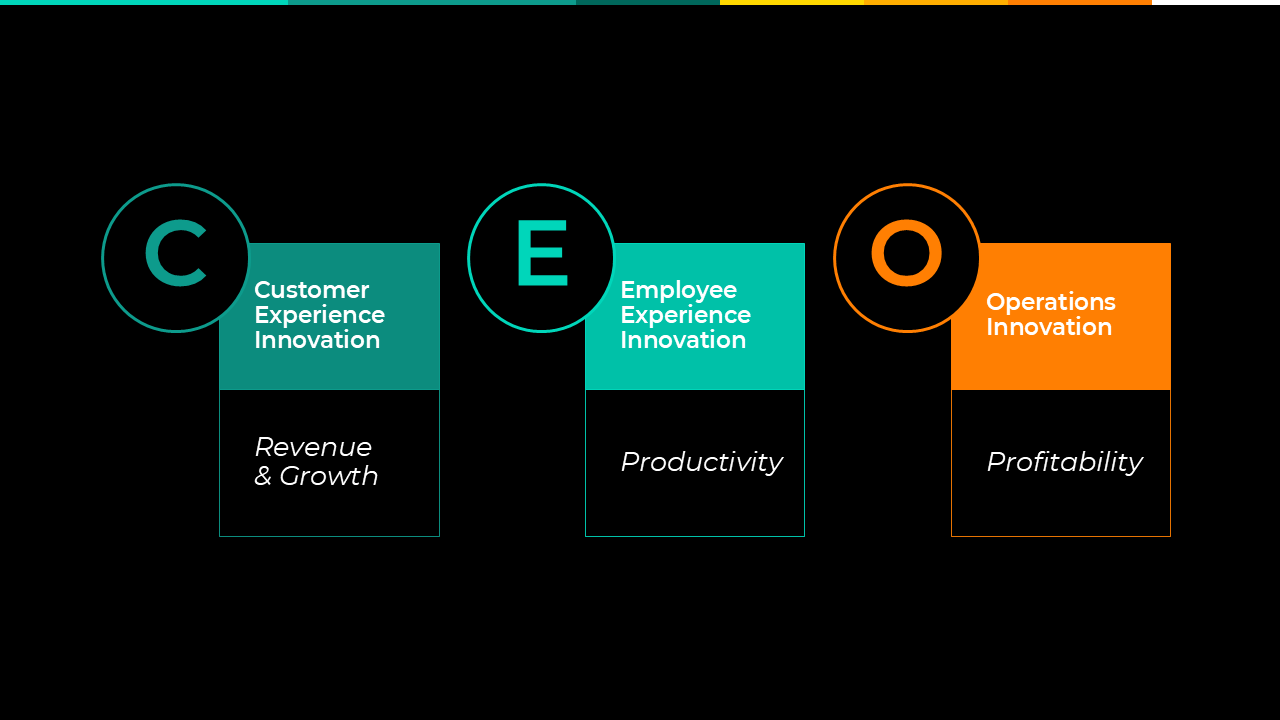 C

Customer Experience Innovation

Revenue & Growth

E

Employee Experience Innovation

Productivity

O

Operations Innovation

Profitability